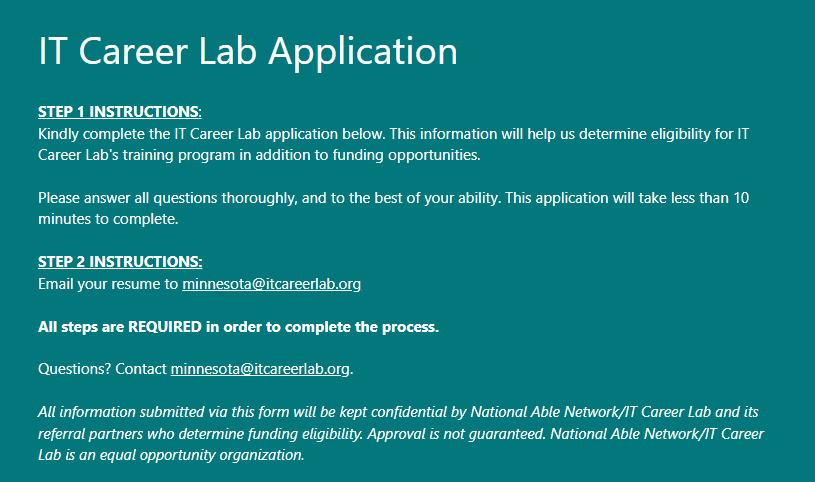 IT Career Lab Application

STEP 1 INSTRUCTIONS:
Kindly complete the IT Career Lab application below. This information will help us determine eligibility for IT Career Lab's training program in addition to funding opportunities.

Please answer all questions thoroughly, and to the best of your ability. This application will take less than 10 minutes to complete.

STEP 2 INSTRUCTIONS:
Email your resume to minnesota@itcareerlab.org

All steps are REQUIRED in order to complete the process.

Questions? Contact minnesota@itcareerlab.org.

All information submitted via this form will be kept confidential by National Able Network/IT Career Lab and its referral partners who determine funding eligibility. Approval is not guaranteed. National Able Network/IT Career Lab is an equal opportunity organization.